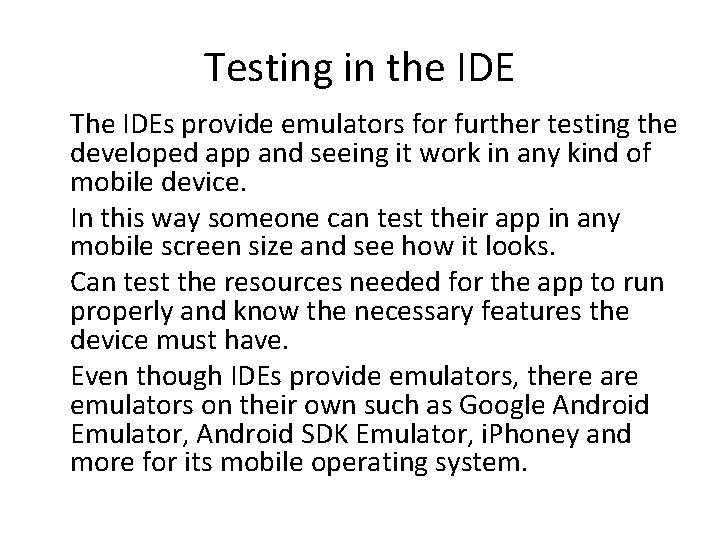 Testing in the IDE

The IDEs provide emulators for further testing the developed app and seeing it work in any kind of mobile device.

In this way someone can test their app in any mobile screen size and see how it looks.

Can test the resources needed for the app to run properly and know the necessary features the device must have.

Even though IDEs provide emulators, there are emulators on their own such as Google Android Emulator, Android SDK Emulator, iPhoney and more for its mobile operating system.